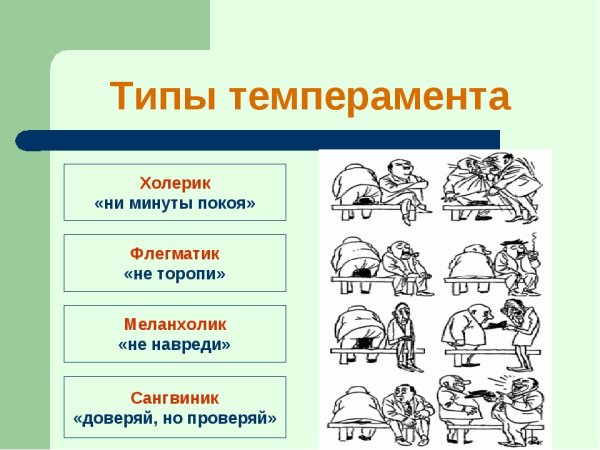 Типы темперамента

Холерик
«ни минуты покоя»

Флегматик
«не торопи»

Меланхолик
«не навреди»

Сангвиник
«доверяй, но проверяй»